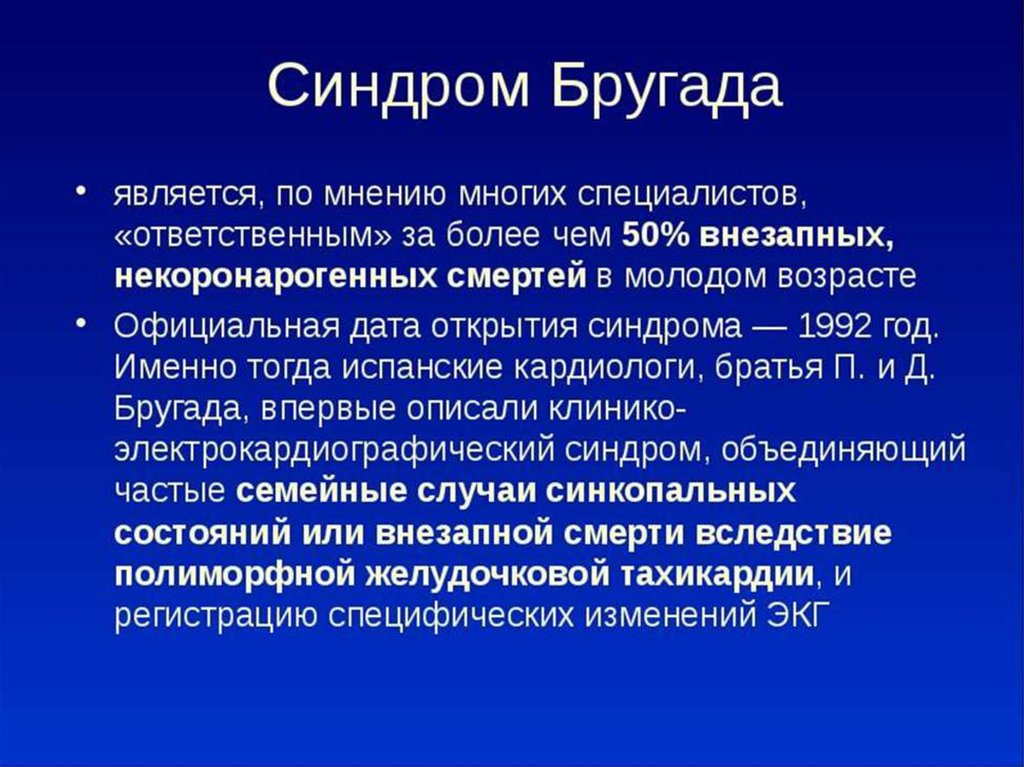 Синдром Бругада

• является, по мнению многих специалистов, «ответственным» за более чем 50% внезапных, некоронарогенных смертей в молодом возрасте

• Официальная дата открытия синдрома — 1992 год. Именно тогда испанские кардиологи, братья П. и Д. Бругада, впервые описали клинико-электрокардиографический синдром, объединяющий частые семейные случаи синкопальных состояний или внезапной смерти вследствие полиморфной желудочковой тахикардии, и регистрацию специфических изменений ЭКГ